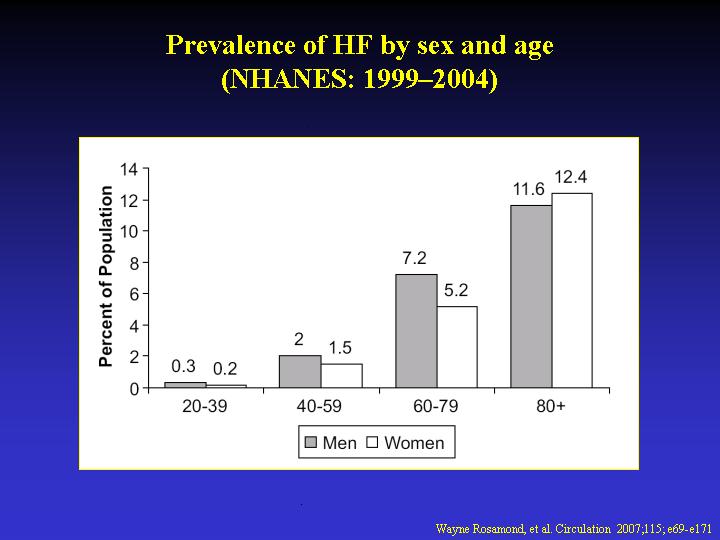 Prevalence of HF by sex and age
(NHANES: 1999–2004)

Percent of Population

14
12
10
8
6
4
2
0

0.3 0.2
2 1.5
7.2 5.2
11.6 12.4

20-39
40-59
60-79
80+

Men Women

Wayne Rosamond, et al. Circulation 2007;115; e69-e171